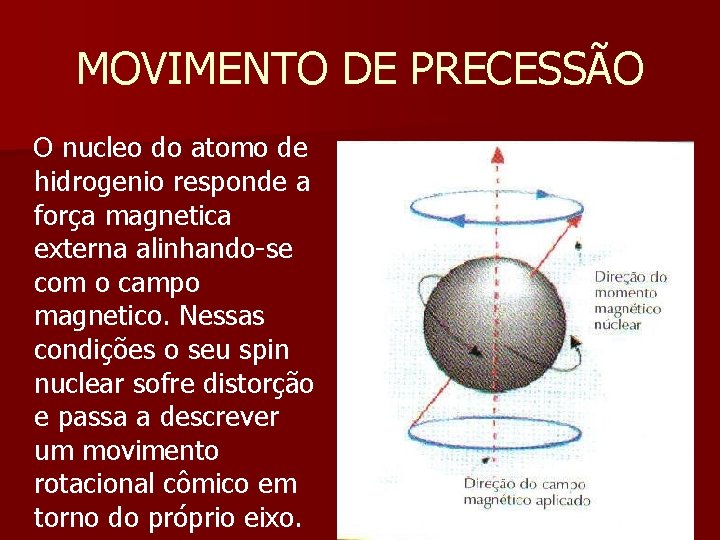 MOVIMENTO DE PRECESSÃO

O nucleo do atomo de hidrogenio responde a força magnetica externa alinhando-se com o campo magnetico. Nessas condições o seu spin nuclear sofre distorção e passa a descrever um movimento rotacional cômico em torno do próprio eixo.

Direção do momento magnético núclear

Direção do campo magnético aplicado